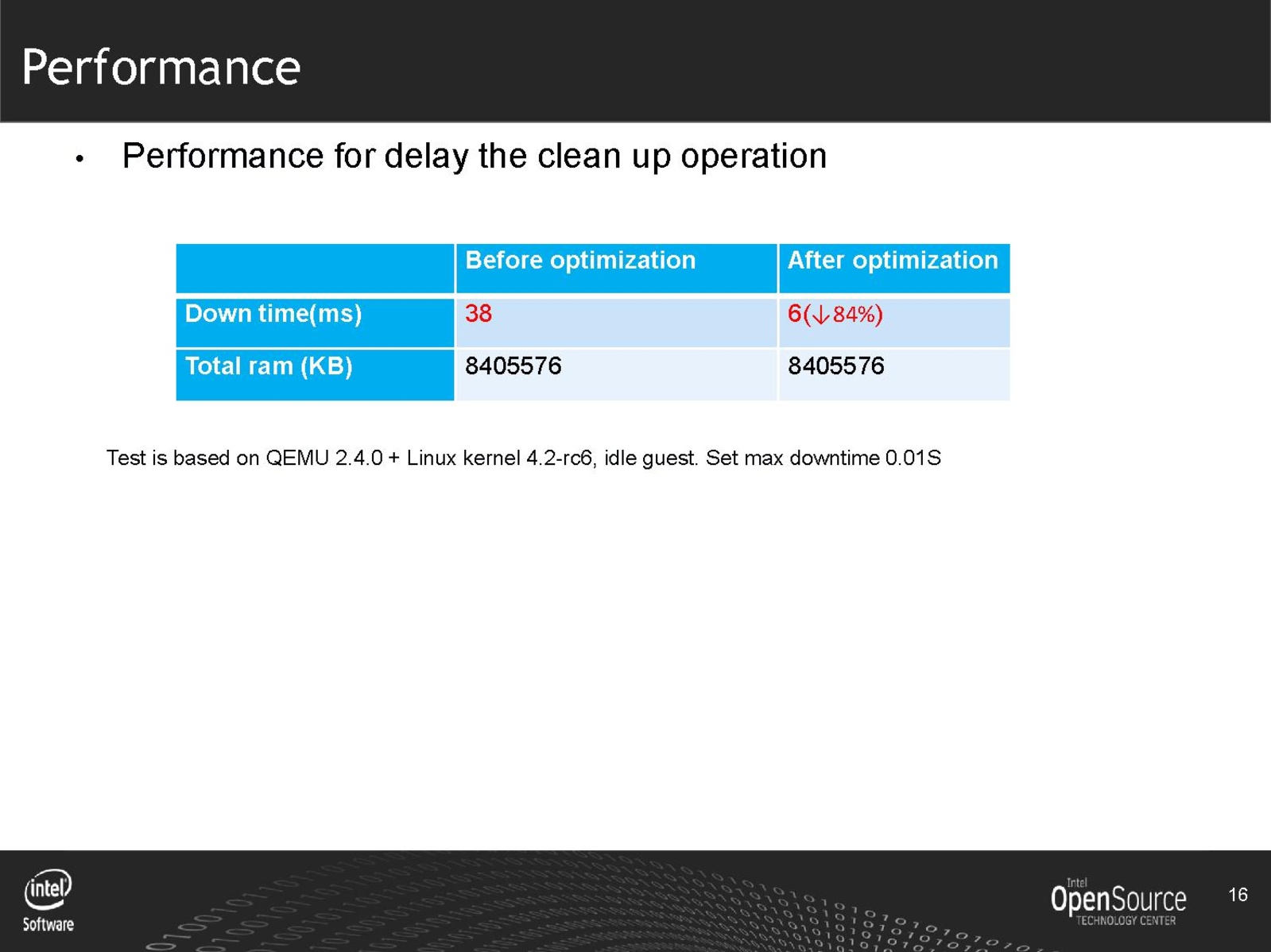 Performance

• Performance for delay the clean up operation

| | Before optimization | After optimization |
|---|---|---|
| Down time(ms) | 38 | 6(↓84%) |
| Total ram (KB) | 8405576 | 8405576 |

Test is based on QEMU 2.4.0 + Linux kernel 4.2-rc6, idle guest. Set max downtime 0.01S

intel Software

Intel OpenSource TECHNOLOGY CENTER

16